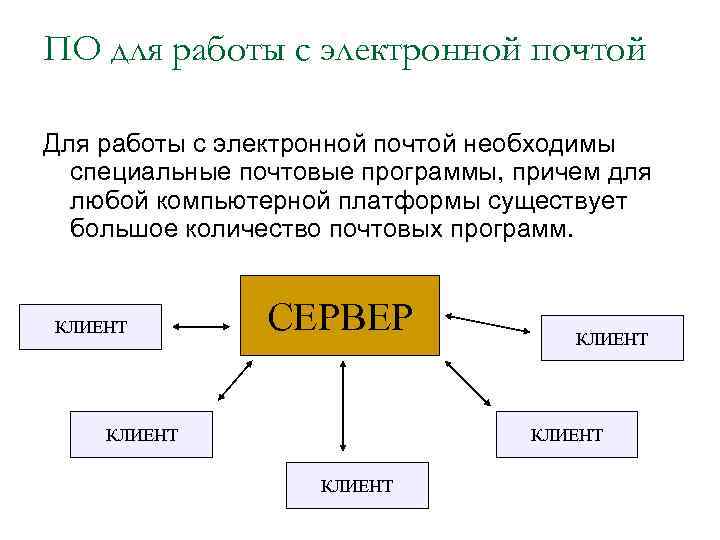 ПО для работы с электронной почтой

Для работы с электронной почтой необходимы специальные почтовые программы, причем для любой компьютерной платформы существует большое количество почтовых программ.

КЛИЕНТ

СЕРВЕР

КЛИЕНТ

КЛИЕНТ

КЛИЕНТ

КЛИЕНТ